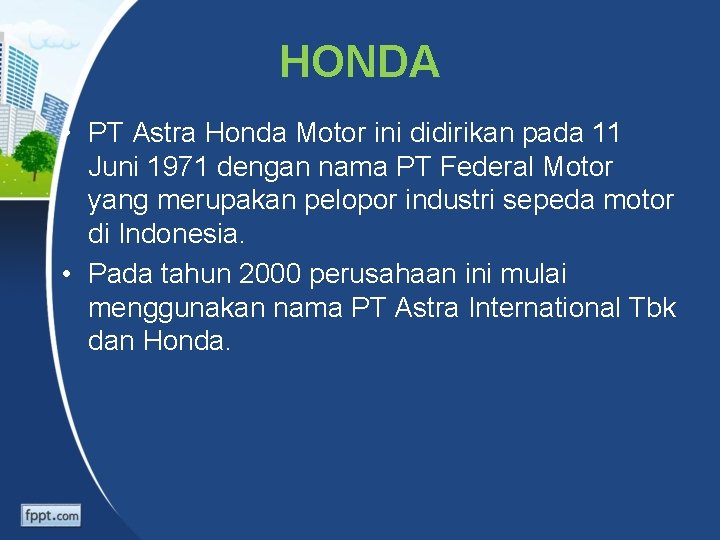 HONDA

• PT Astra Honda Motor ini didirikan pada 11 Juni 1971 dengan nama PT Federal Motor yang merupakan pelopor industri sepeda motor di Indonesia.
• Pada tahun 2000 perusahaan ini mulai menggunakan nama PT Astra International Tbk dan Honda.

fppt.com